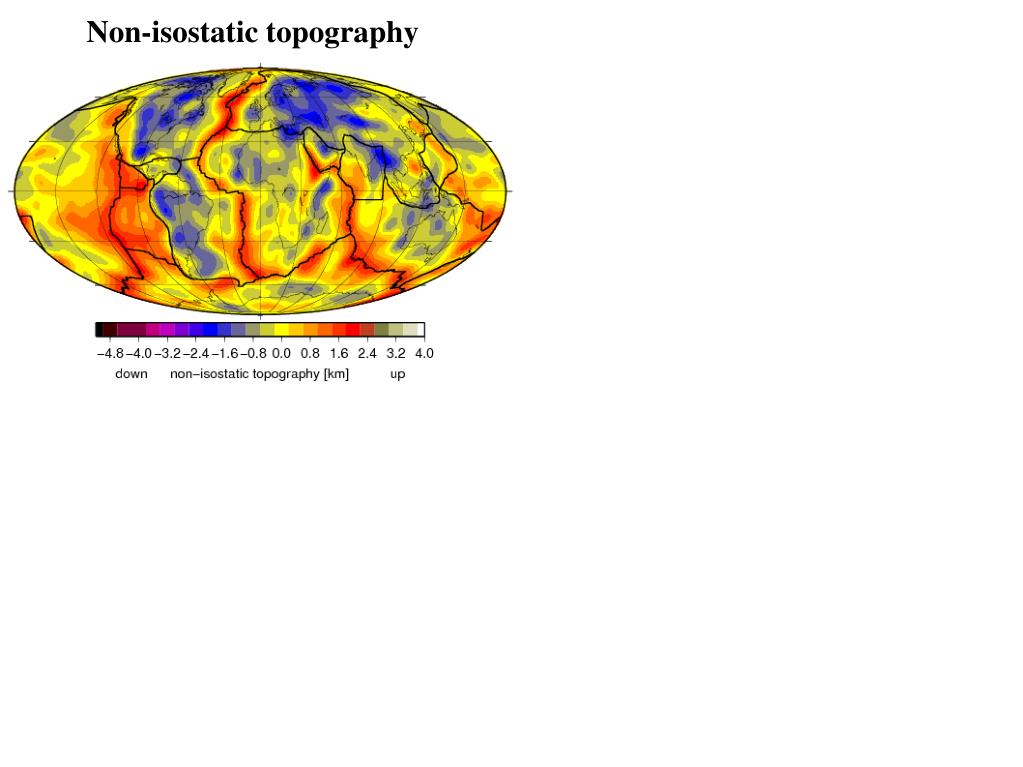 Non-isostatic topography

−4.8 −4.0 −3.2 −2.4 −1.6 −0.8 0.0 0.8 1.6 2.4 3.2 4.0

down non−isostatic topography [km] up